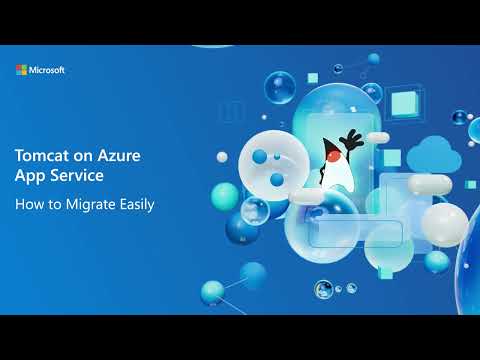 Microsoft

Tomcat on Azure App Service

How to Migrate Easily